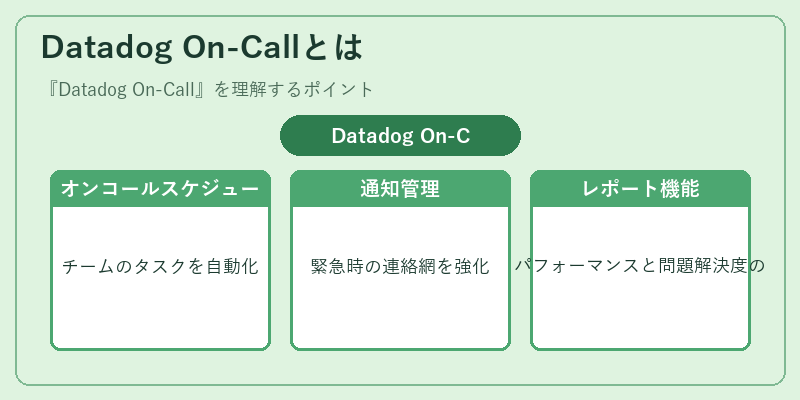 Datadog On-Callとは

『Datadog On-Call』を理解するポイント

Datadog On-C

オンコールスケジュー

チームのタスクを自動化

通知管理

緊急時の連絡網を強化

レポート機能

パフォーマンスと問題解決度の